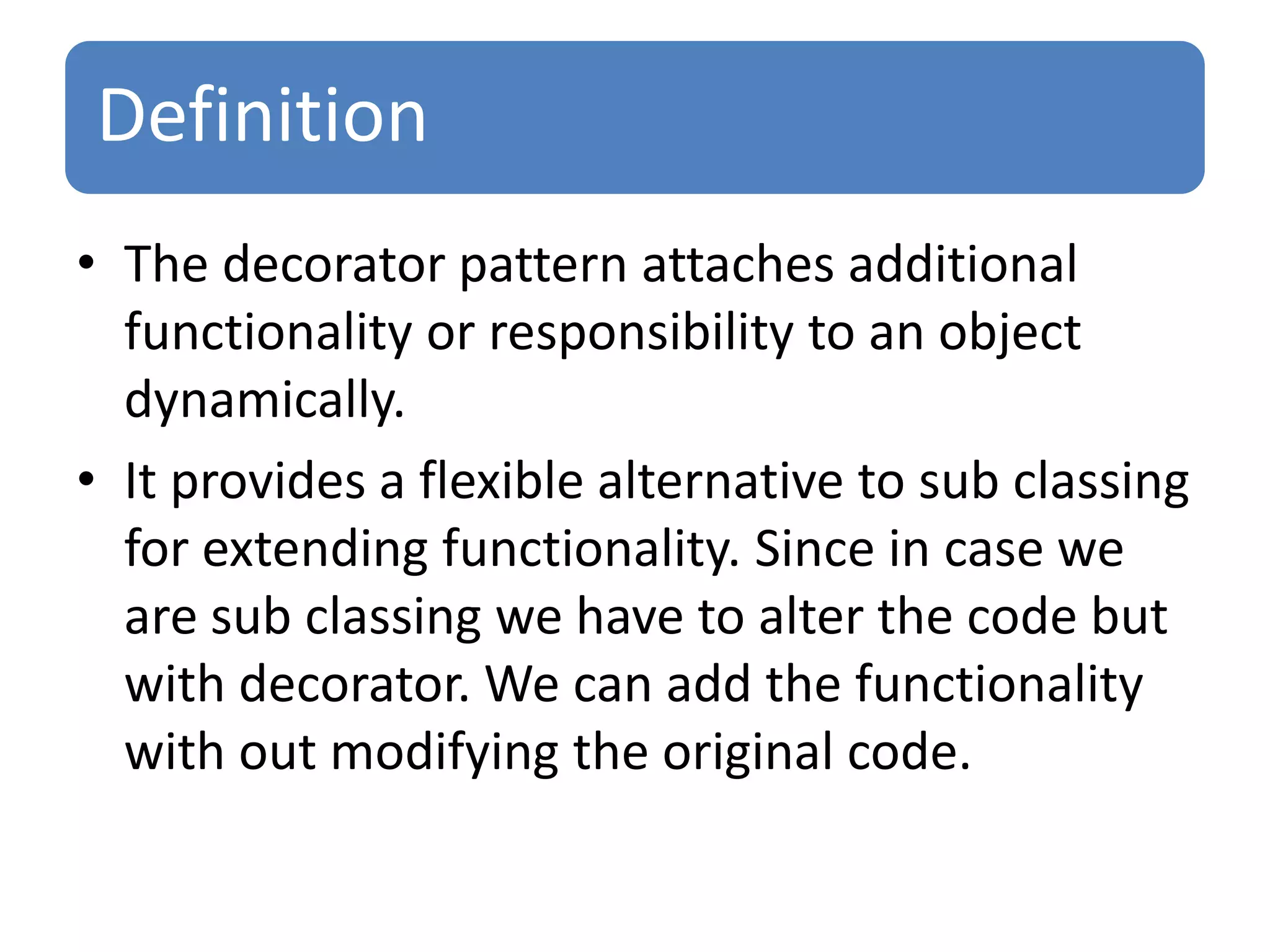 Definition

• The decorator pattern attaches additional functionality or responsibility to an object dynamically.

• It provides a flexible alternative to sub classing for extending functionality. Since in case we are sub classing we have to alter the code but with decorator. We can add the functionality with out modifying the original code.